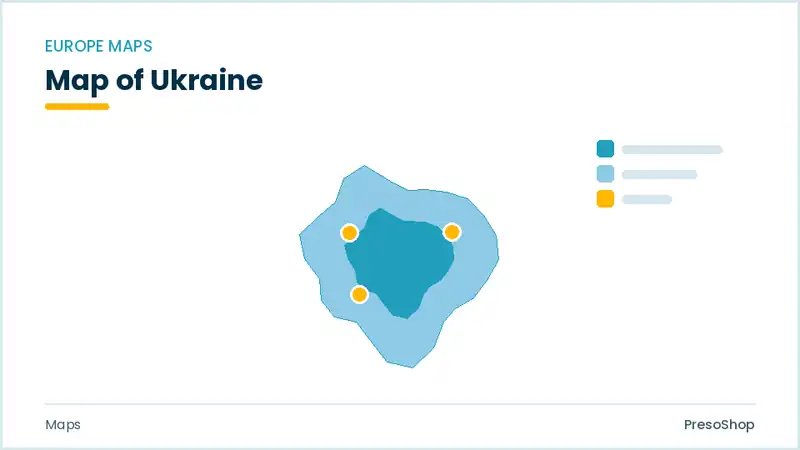 EUROPE MAPS
Map of Ukraine

Maps
PresoShop